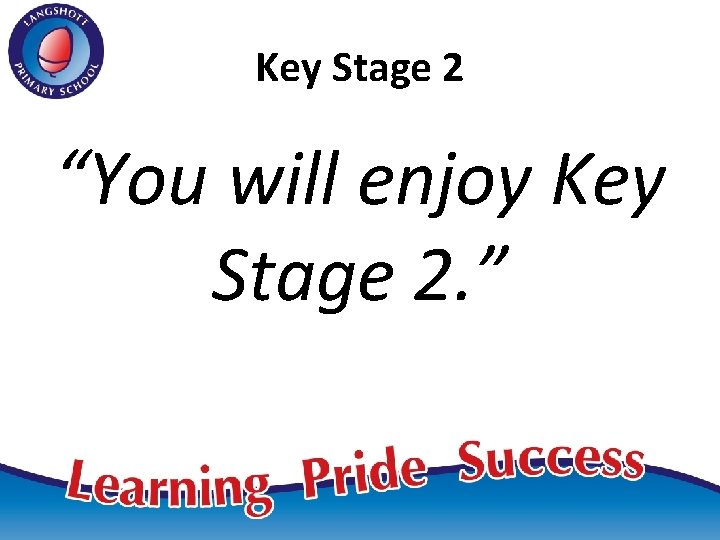 LANGSHOTT PRIMARY SCHOOL

Key Stage 2

“You will enjoy Key Stage 2.”

Learning Pride Success